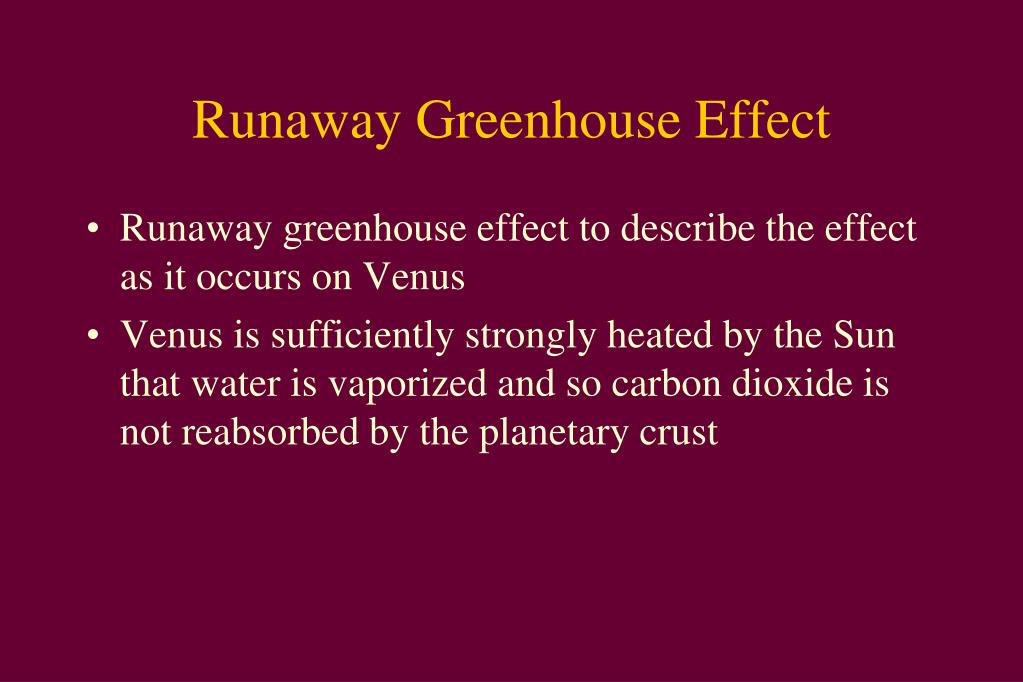 Runaway Greenhouse Effect

• Runaway greenhouse effect to describe the effect as it occurs on Venus

• Venus is sufficiently strongly heated by the Sun that water is vaporized and so carbon dioxide is not reabsorbed by the planetary crust